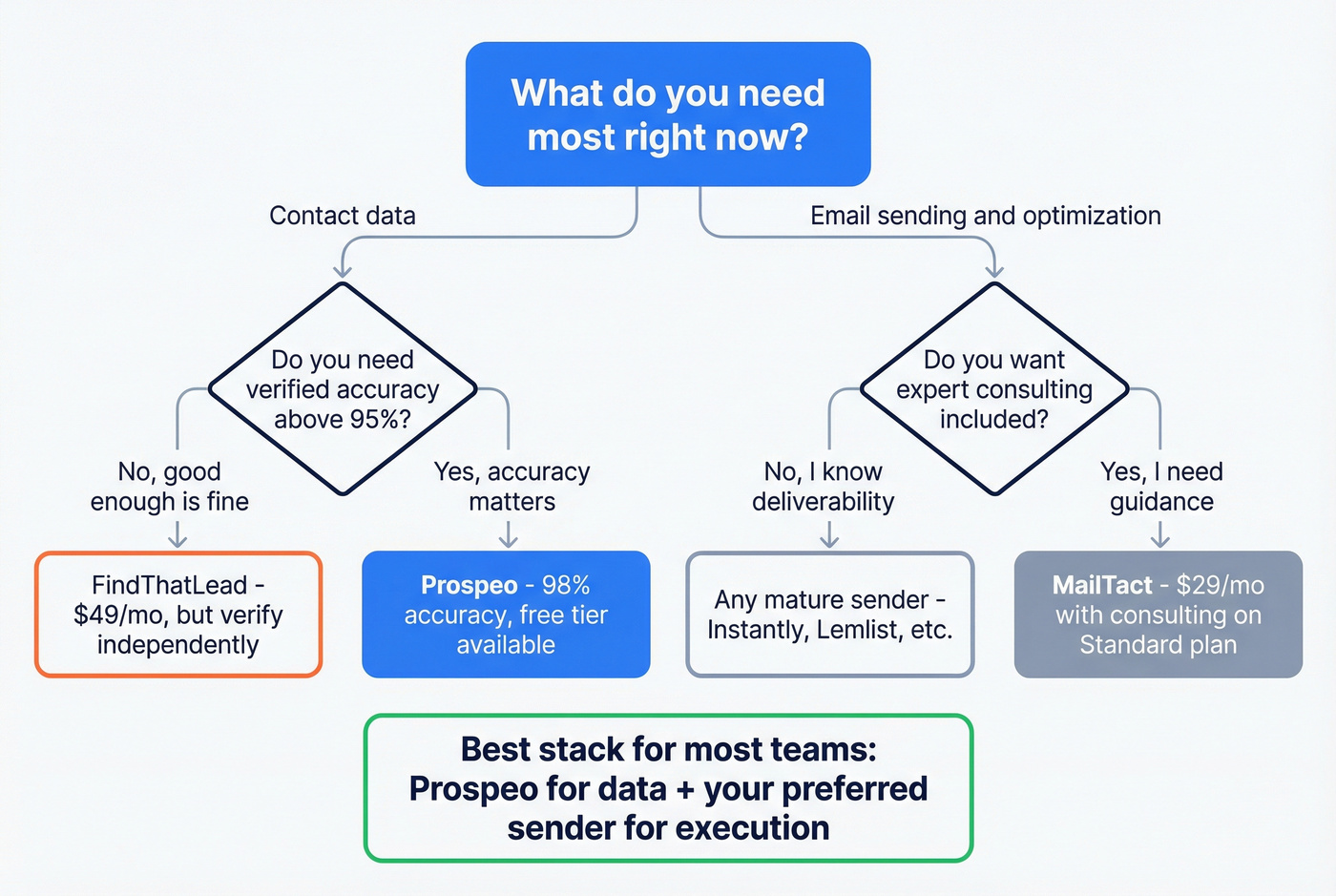 What do you need most right now?

Contact data

Email sending and optimization

Do you need verified accuracy above 95%?

Do you want expert consulting included?

No, good enough is fine

Yes, accuracy matters

No, I know deliverability

Yes, I need guidance

FindThatLead - $49/mo, but verify independently

Prospeo - 98% accuracy, free tier available

Any mature sender - Instantly, Lemlist, etc.

MailTact - $29/mo with consulting on Standard plan

Best stack for most teams: Prospeo for data + your preferred sender for execution